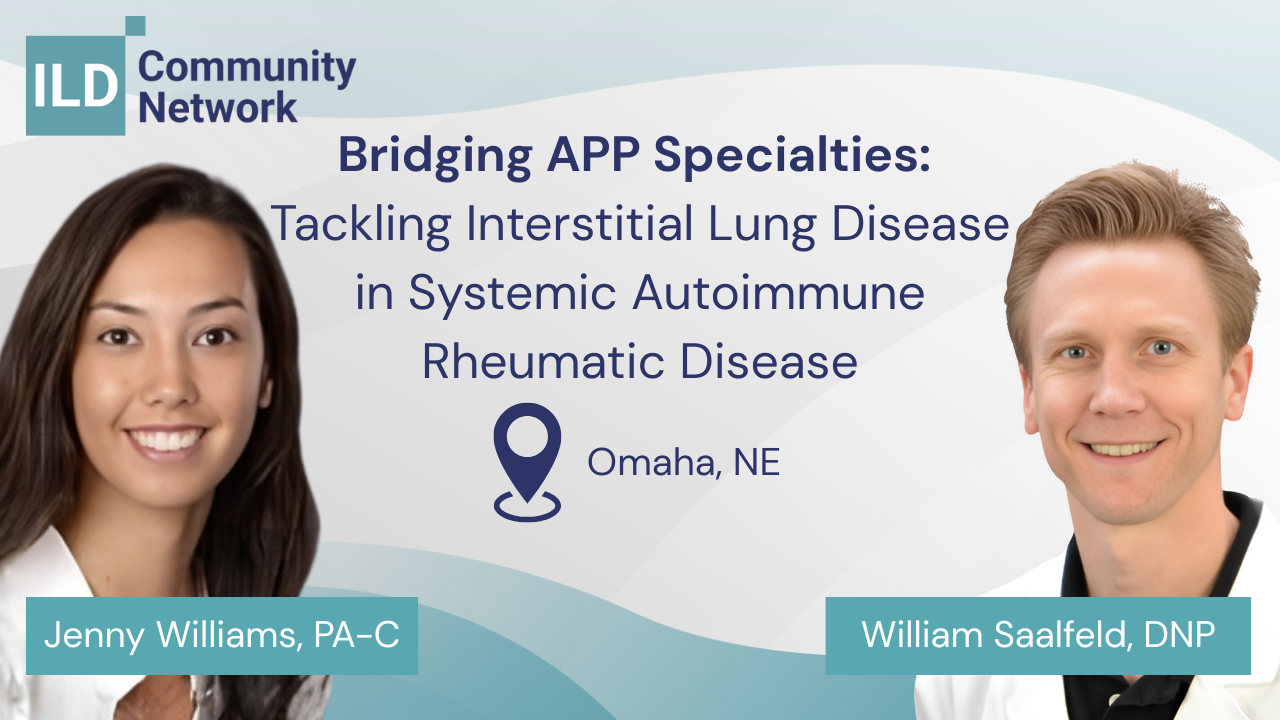 ILD Community Network

Bridging APP Specialties:
Tackling Interstitial Lung Disease in Systemic Autoimmune Rheumatic Disease

Omaha, NE

Jenny Williams, PA-C

William Saalfeld, DNP